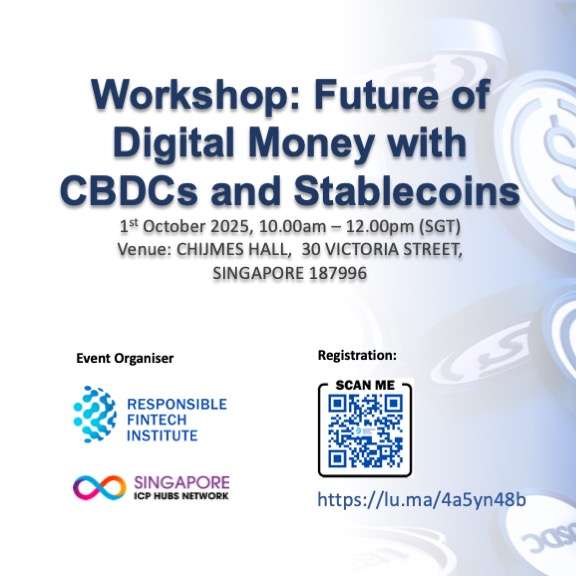 Workshop: Future of Digital Money with CBDCs and Stablecoins

1st October 2025, 10.00am – 12.00pm (SGT)
Venue: CHIJMES HALL, 30 VICTORIA STREET, SINGAPORE 187996

Event Organiser

RESPONSIBLE FINTECH INSTITUTE

SINGAPORE
ICP HUBS NETWORK

Registration:

SCAN ME

https://lu.ma/4a5yn48b